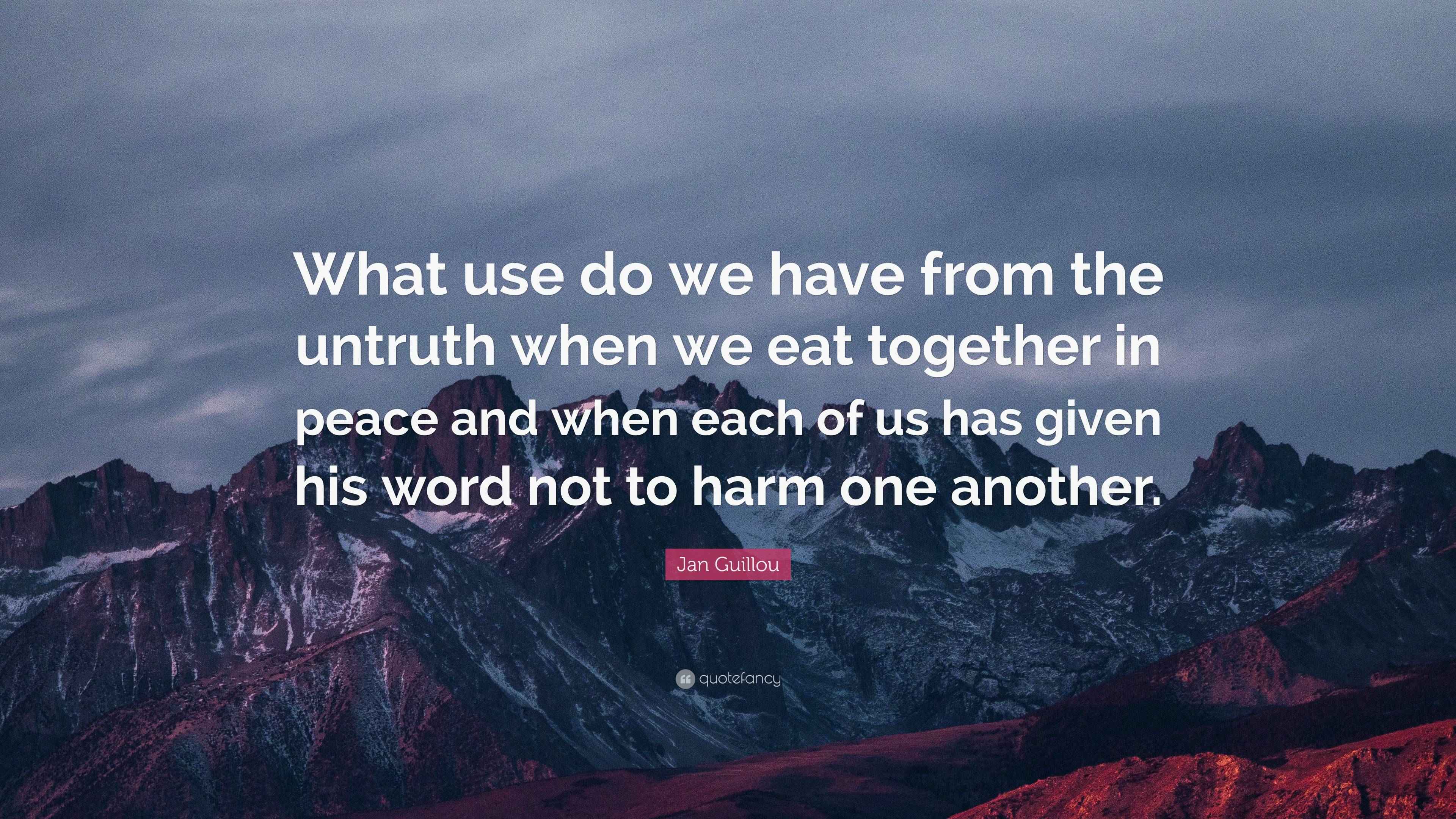 What use do we have from the untruth when we eat together in peace and when each of us has given his word not to harm one another.

Jan Guillou

quotefancy